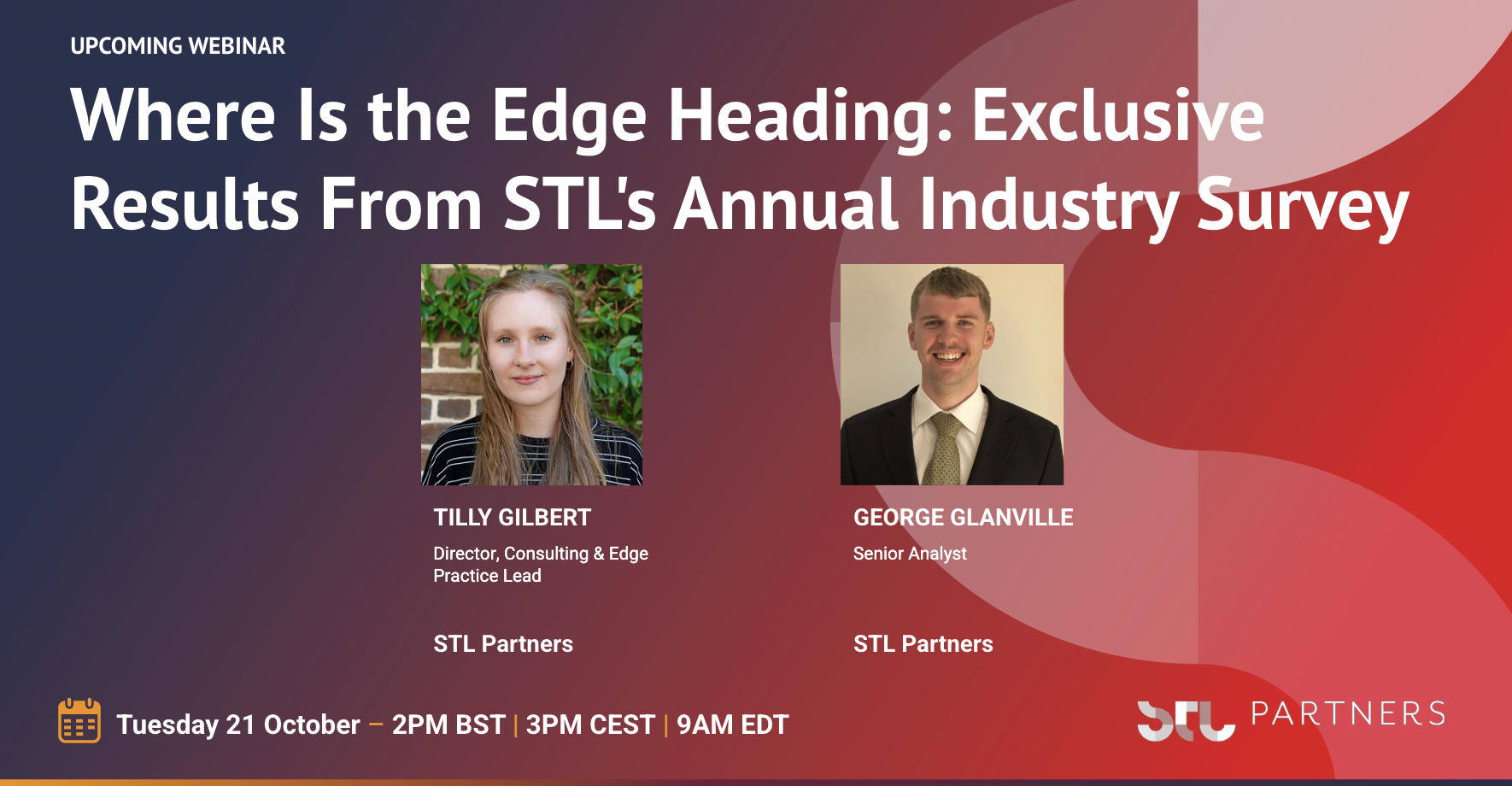 UPCOMING WEBINAR

Where Is the Edge Heading: Exclusive Results From STL's Annual Industry Survey

TILLY GILBERT

Director, Consulting & Edge Practice Lead

STL Partners

GEORGE GLANVILLE

Senior Analyst

STL Partners

Tuesday 21 October – 2PM BST | 3PM CEST | 9AM EDT

STL PARTNERS